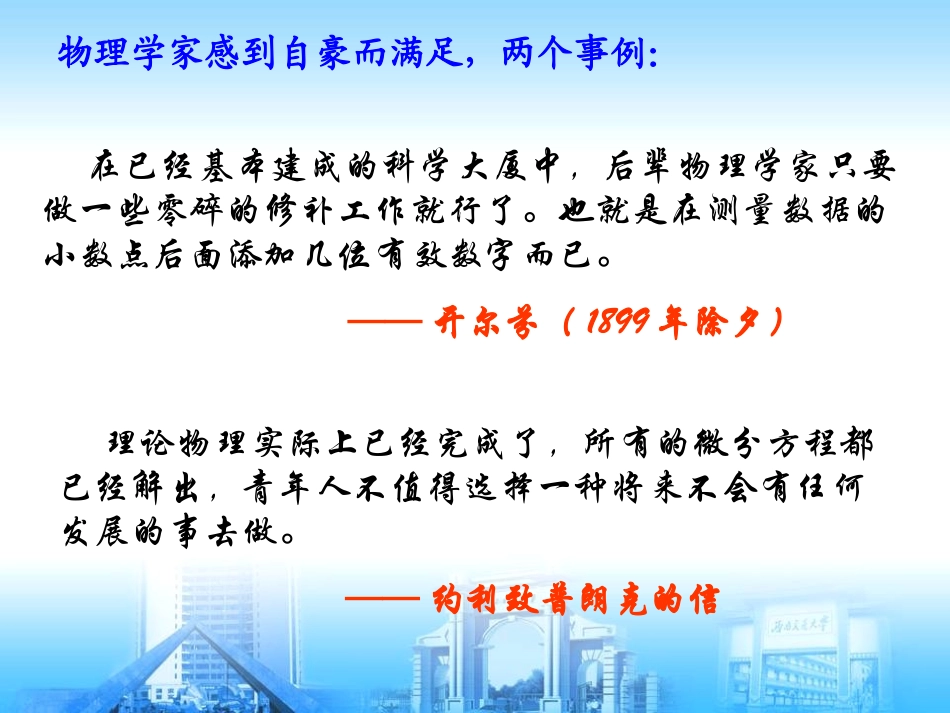 物理学家感到自豪而满足，两个事例：

在已经基本建成的科学大厦中，后辈物理学家只要做一些零碎的修补工作就行了。也就是在测量数据的小数点后面添加几位有效数字而已。

—— 开尔芬（1899年除夕）

理论物理实际上已经完成了，所有的微分方程都已经解出，青年人不值得选择一种将来不会有任何发展的事去做。

—— 约利致普朗克的信

西南交通大学